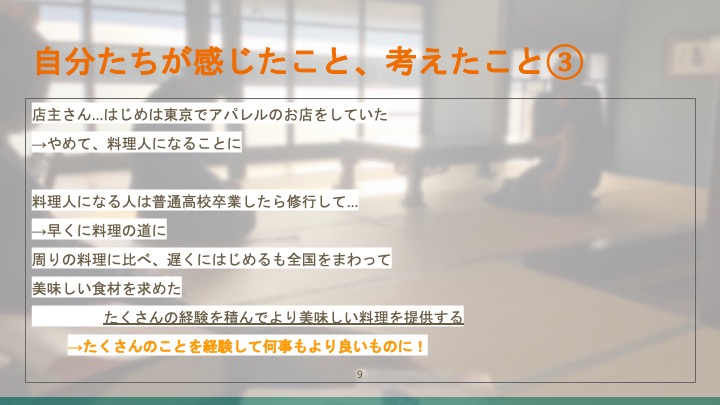 自分たちが感じたこと、考えたこと③

店主さん…はじめは東京でアパレルのお店をしていた

→やめて、料理人になることに

料理人になる人は普通高校卒業したら修行して…

→早くに料理の道に

周りの料理に比べ、遅くにはじめるも全国をまわって

美味しい食材を求めた

たくさんの経験を積んでより美味しい料理を提供する

→たくさんのことを経験して何事もより良いものに！

9